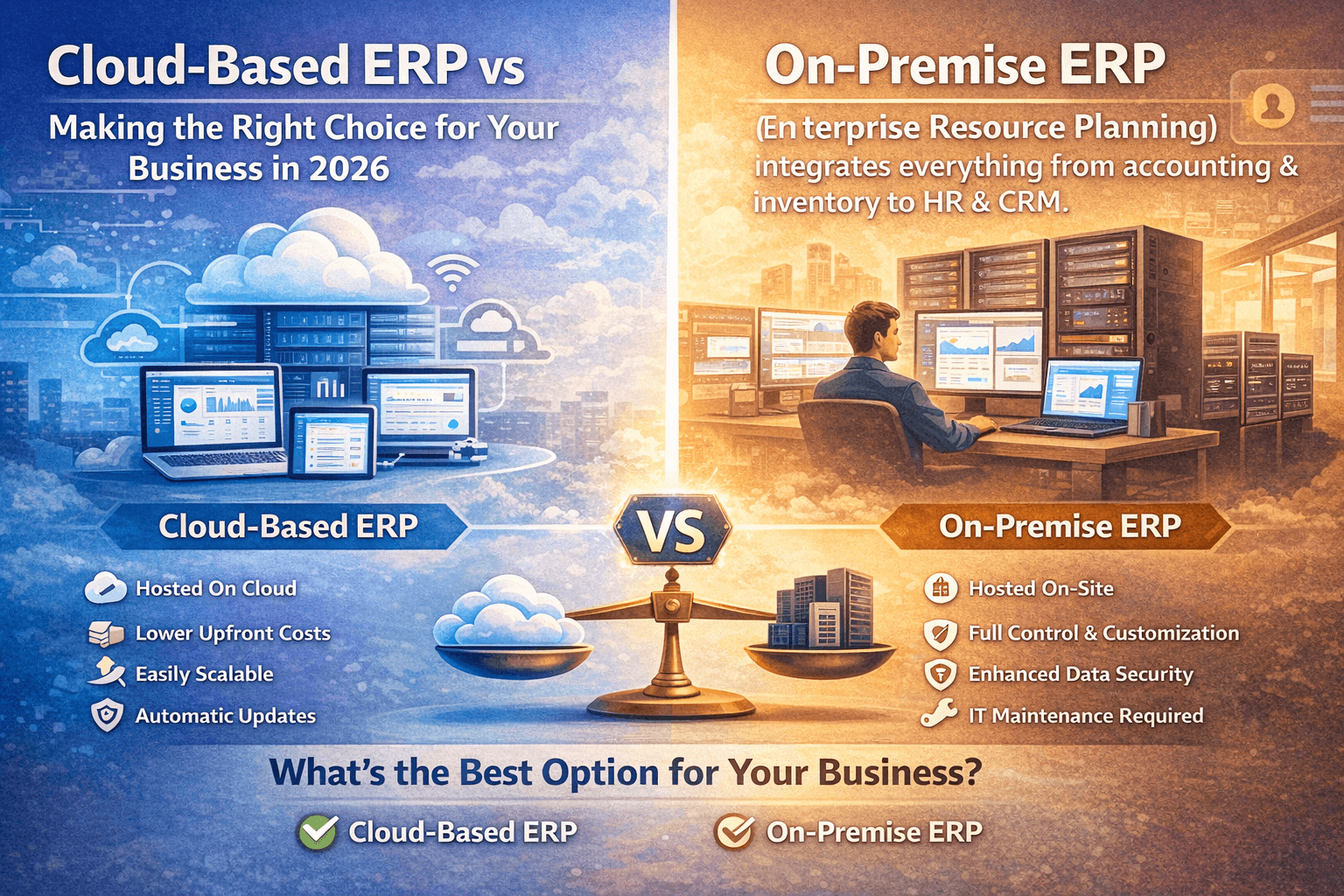 Cloud-Based ERP vs

Making the Right Choice for Your Business in 2026

On-Premise ERP

(En terprise Resource Planning) integrates everything from accounting & inventory to HR & CRM.

Cloud-Based ERP

VS

On-Premise ERP

Hosted On Cloud

Lower Upfront Costs

Easily Scalable

Automatic Updates

Hosted On-Site

Full Control & Customization

Enhanced Data Security

IT Maintenance Required

What's the Best Option for Your Business?

Cloud-Based ERP

On-Premise ERP